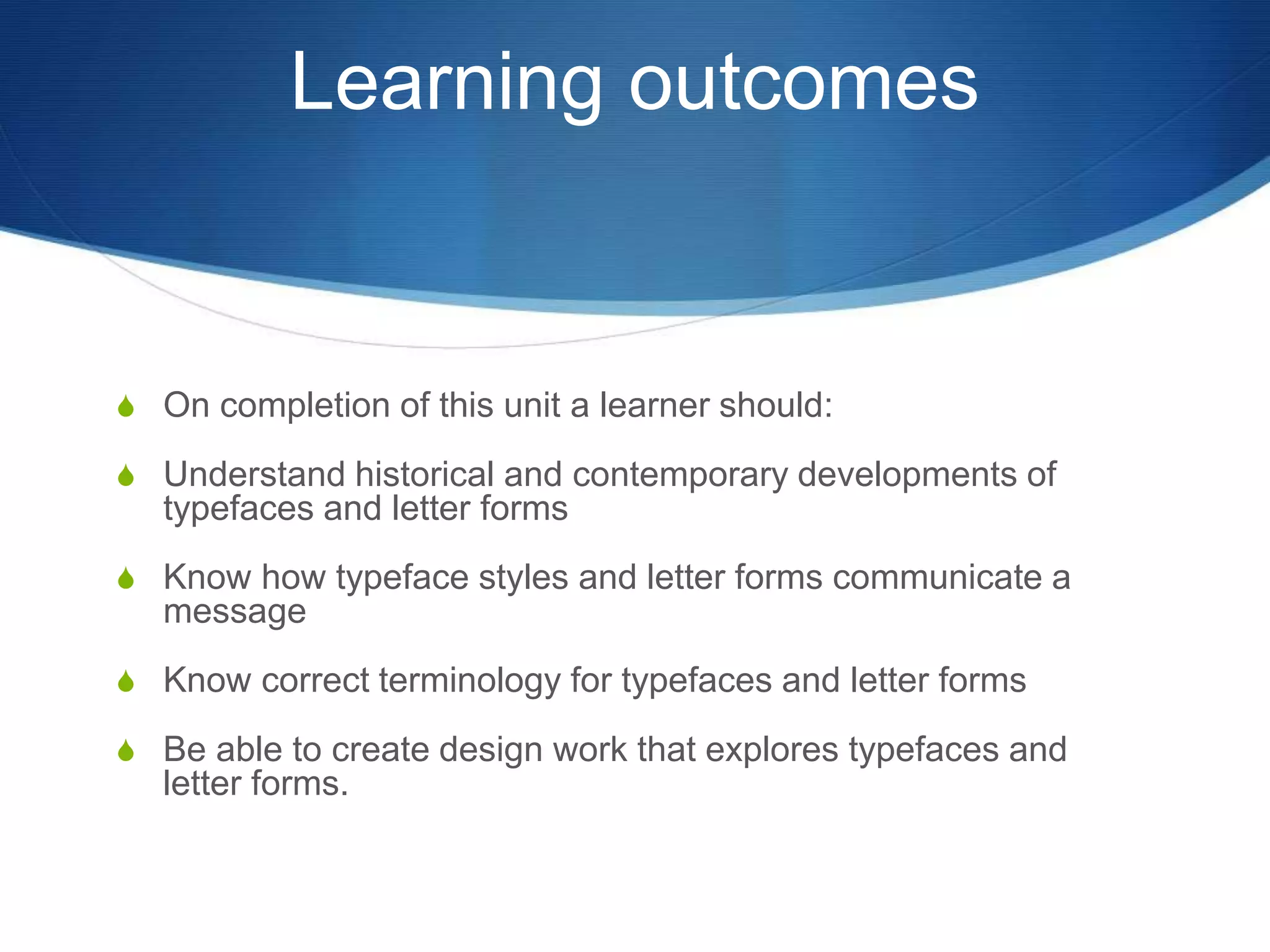 Learning outcomes

On completion of this unit a learner should:

Understand historical and contemporary developments of typefaces and letter forms

Know how typeface styles and letter forms communicate a message

Know correct terminology for typefaces and letter forms

Be able to create design work that explores typefaces and letter forms.